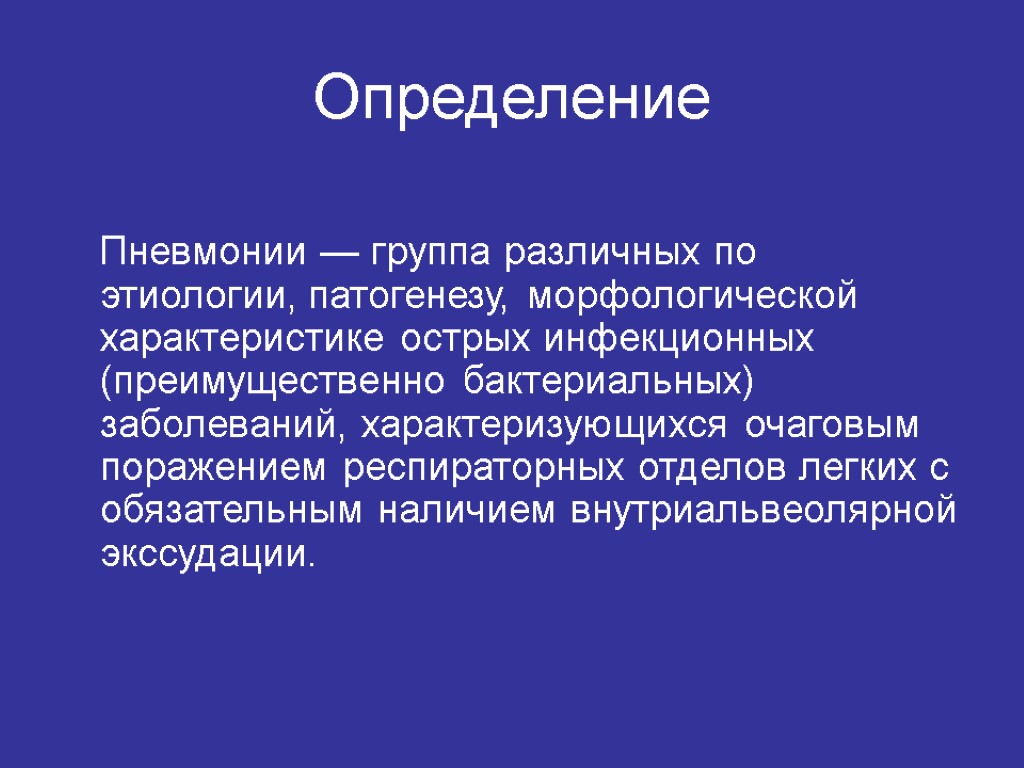 Определение

Пневмонии — группа различных по этиологии, патогенезу, морфологической характеристике острых инфекционных (преимущественно бактериальных) заболеваний, характеризующихся очаговым поражением респираторных отделов легких с обязательным наличием внутриальвеолярной экссудации.